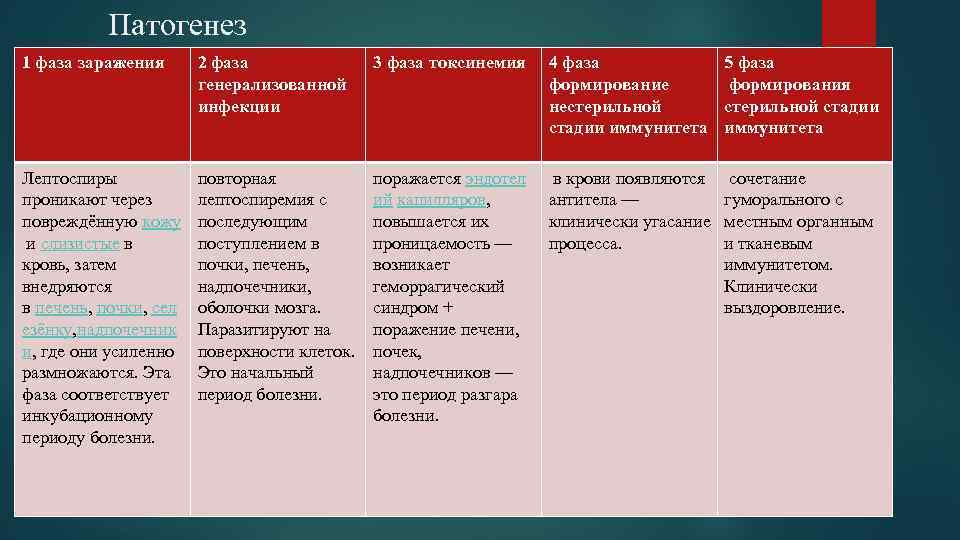 Патогенез

| 1 фаза заражения | 2 фаза генерализованной инфекции | 3 фаза токсинемия | 4 фаза формирование нестерильной стадии иммунитета | 5 фаза формирования стерильной стадии иммунитета |
|---|---|---|---|---|
| Лептоспиры проникают через повреждённую кожу и слизистые в кровь, затем внедряются в печень, почки, селезёнку,надпочечники, где они усиленно размножаются. Эта фаза соответствует инкубационному периоду болезни. | повторная лептоспиремия с последующим поступлением в почки, печень, надпочечники, оболочки мозга. Паразитируют на поверхности клеток. Это начальный период болезни. | поражается эндотелий капилляров, повышается их проницаемость — возникает геморрагический синдром + поражение печени, почек, надпочечников — это период разгара болезни. | в крови появляются антитела — клинически угасание процесса. | сочетание гуморального с местным органным и тканевым иммунитетом. Клинически выздоровление. |